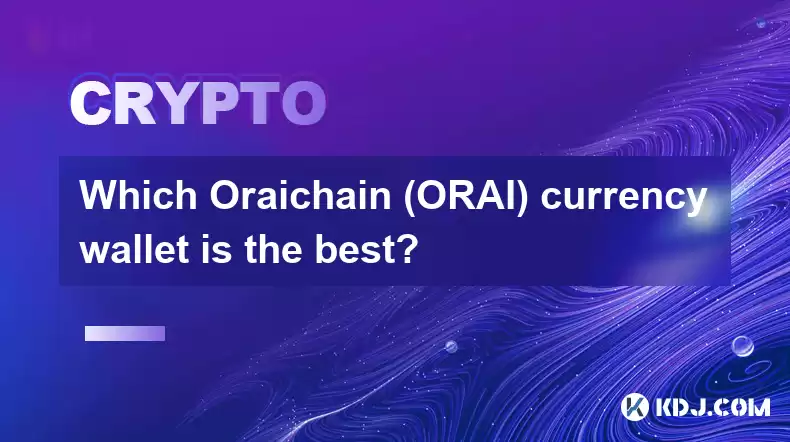 CRYPTO

Which Oraichain (ORAI) currency wallet is the best?

KDJ.COM